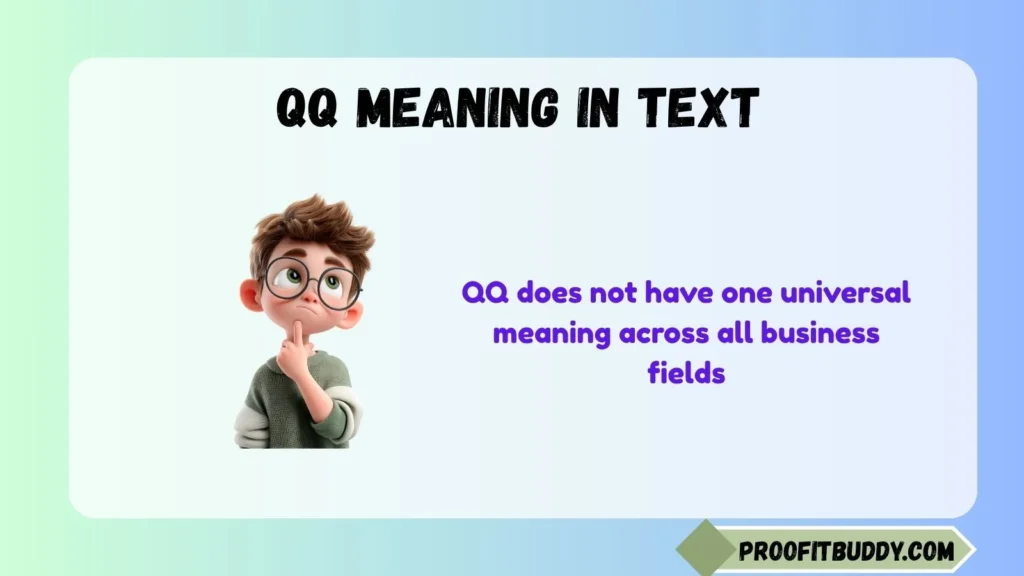 QQ MEANING IN TEXT

QQ does not have one universal meaning across all business fields

PROOFITBUDDY.COM